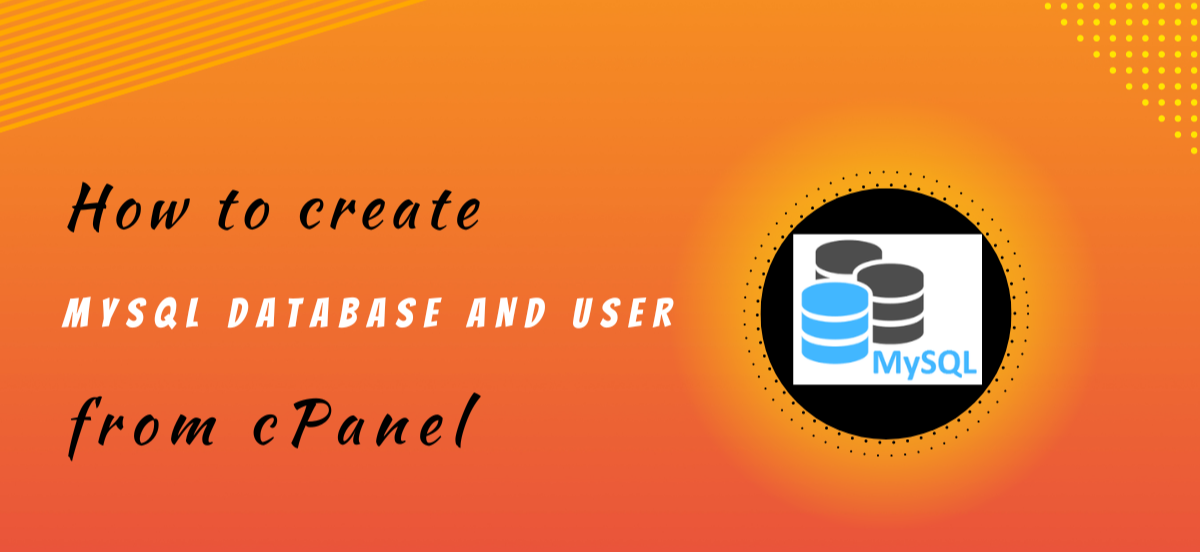 How to create

MYSQL DATABASE AND USER

from cPanel

MySQL